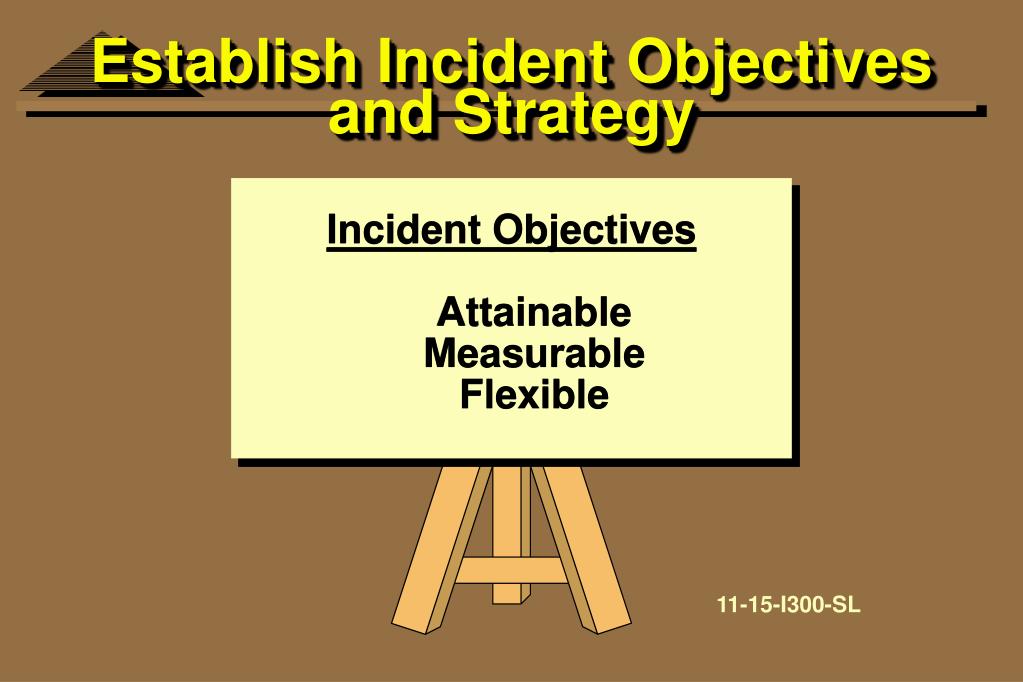 Establish Incident Objectives and Strategy

Incident Objectives

Attainable
Measurable
Flexible

11-15-I300-SL